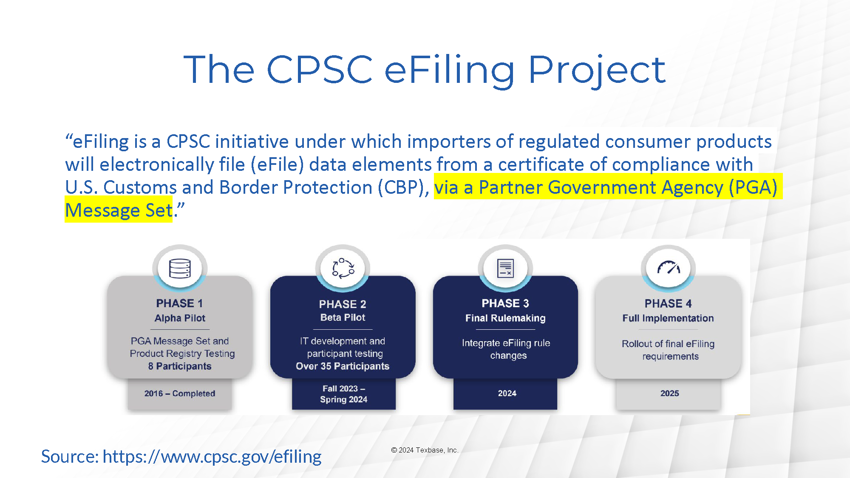 The CPSC eFiling Project

“eFiling is a CPSC initiative under which importers of regulated consumer products will electronically file (eFile) data elements from a certificate of compliance with U.S. Customs and Border Protection (CBP), via a Partner Government Agency (PGA) Message Set.”

PHASE 1
Alpha Pilot
PGA Message Set and Product Registry Testing
8 Participants
2016 – Completed

PHASE 2
Beta Pilot
IT development and participant testing
Over 35 Participants
Fall 2023 – Spring 2024

PHASE 3
Final Rulemaking
Integrate eFiling rule changes
2024

PHASE 4
Full Implementation
Rollout of final eFiling requirements
2025

Source: https://www.cpsc.gov/efiling

© 2024 Texbase, Inc.